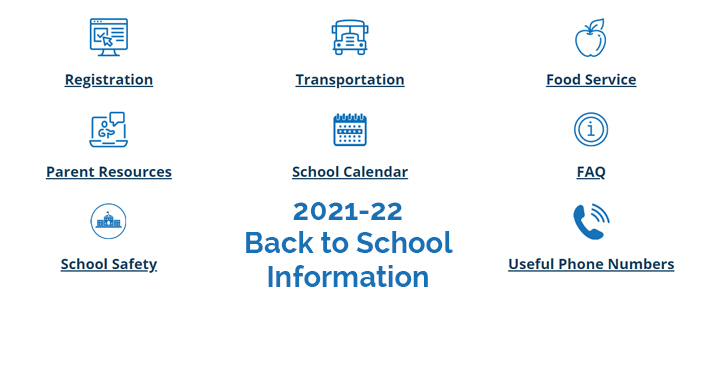 Registration

Transportation

Food Service

Parent Resources

School Calendar

FAQ

School Safety

2021-22
Back to School
Information

Useful Phone Numbers